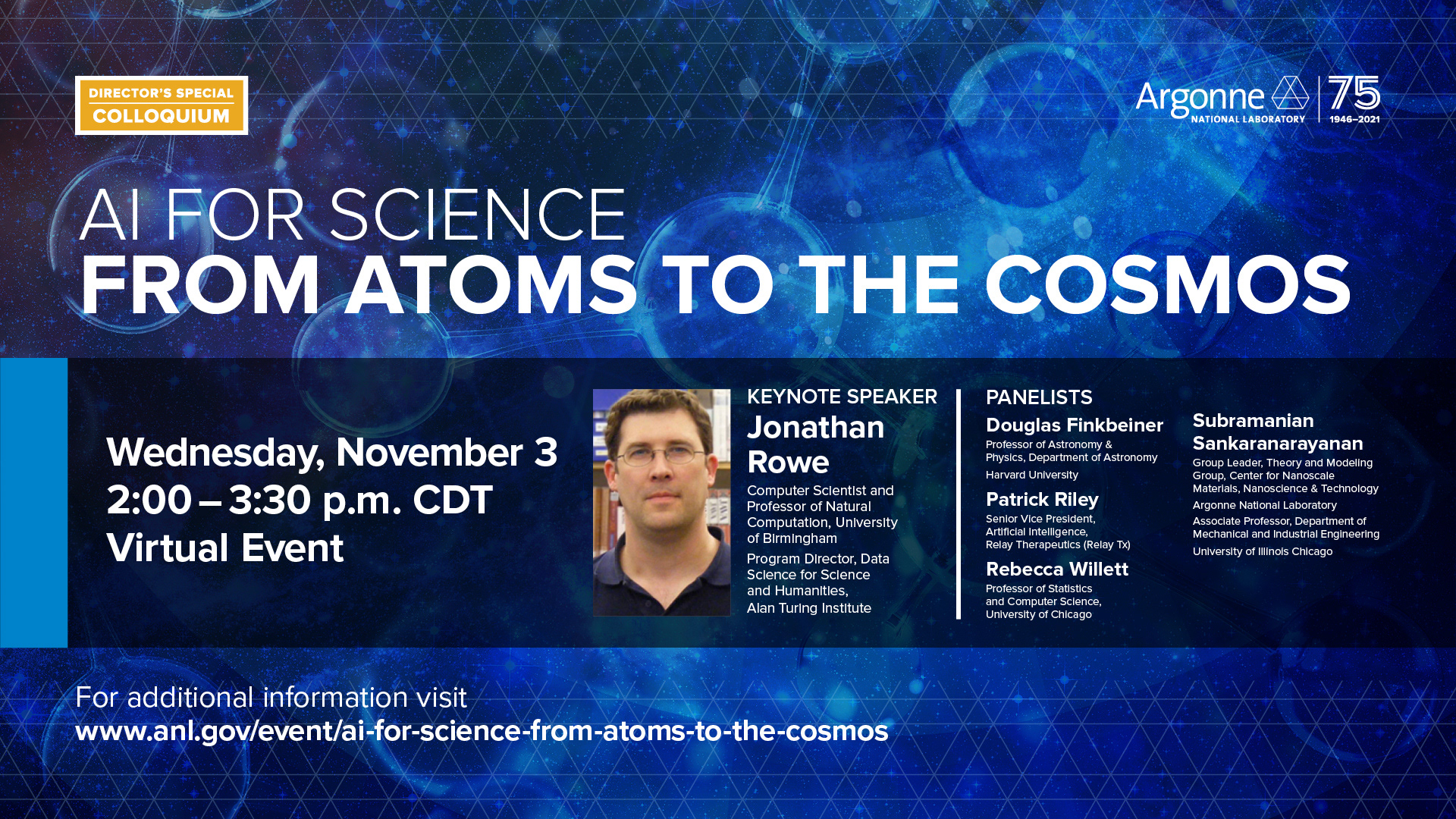 DIRECTOR'S SPECIAL
COLLOQUIUM

Argonne NATIONAL LABORATORY
75 1946–2021

AI FOR SCIENCE
FROM ATOMS TO THE COSMOS

Wednesday, November 3
2:00 – 3:30 p.m. CDT
Virtual Event

KEYNOTE SPEAKER
Jonathan Rowe
Computer Scientist and Professor of Natural Computation, University of Birmingham
Program Director, Data Science for Science and Humanities, Alan Turing Institute

PANELISTS
Douglas Finkbeiner
Professor of Astronomy & Physics, Department of Astronomy
Harvard University

Patrick Riley
Senior Vice President, Artificial Intelligence, Relay Therapeutics (Relay Tx)

Rebecca Willett
Professor of Statistics and Computer Science, University of Chicago

Subramanian Sankaranarayanan
Group Leader, Theory and Modeling Group, Center for Nanoscale Materials, Nanoscience & Technology
Argonne National Laboratory
Associate Professor, Department of Mechanical and Industrial Engineering
University of Illinois Chicago

For additional information visit
www.anl.gov/event/ai-for-science-from-atoms-to-the-cosmos